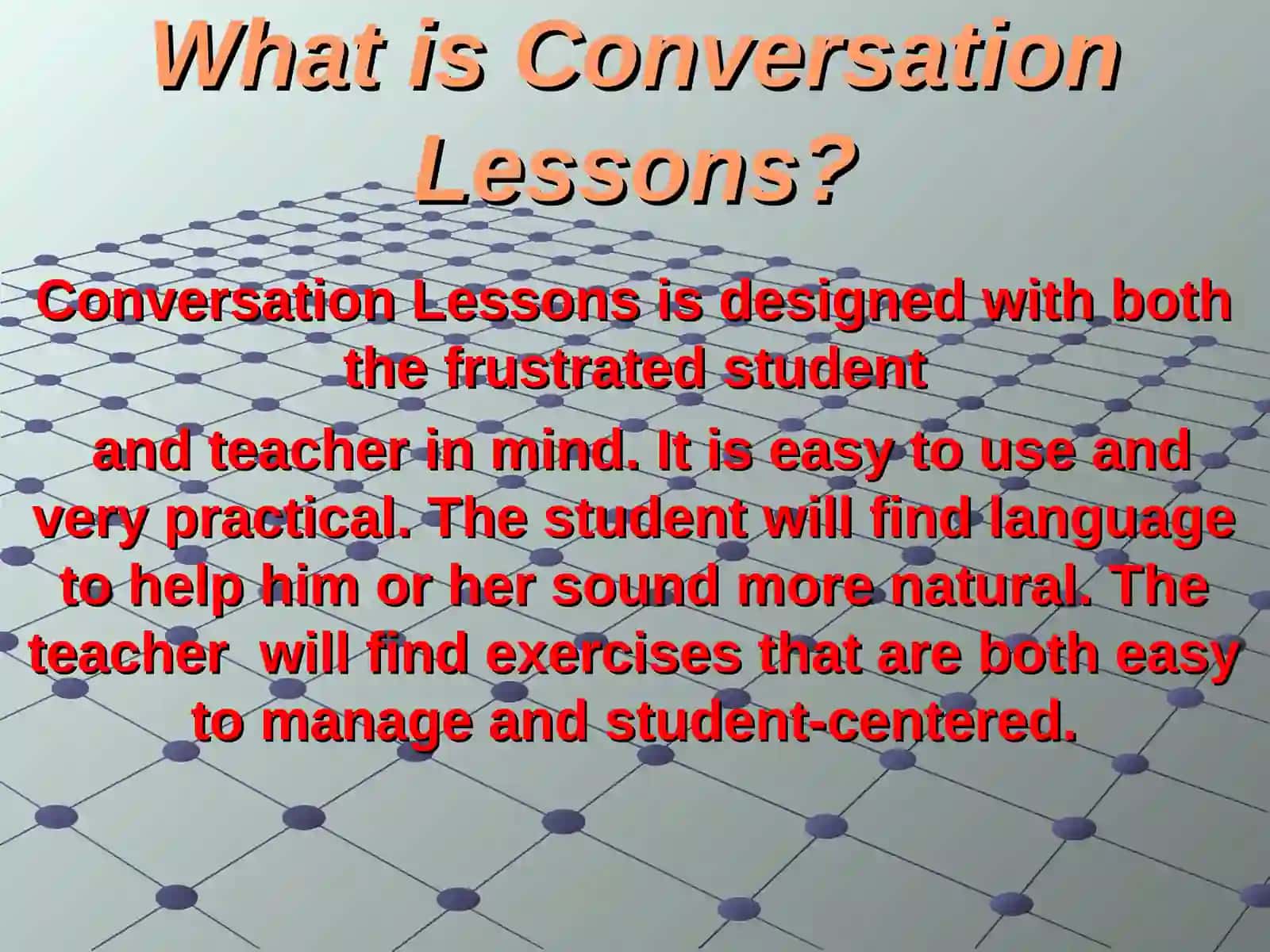 What is Conversation Lessons?

Conversation Lessons is designed with both the frustrated student

and teacher in mind. It is easy to use and very practical. The student will find language to help him or her sound more natural. The teacher will find exercises that are both easy to manage and student-centered.